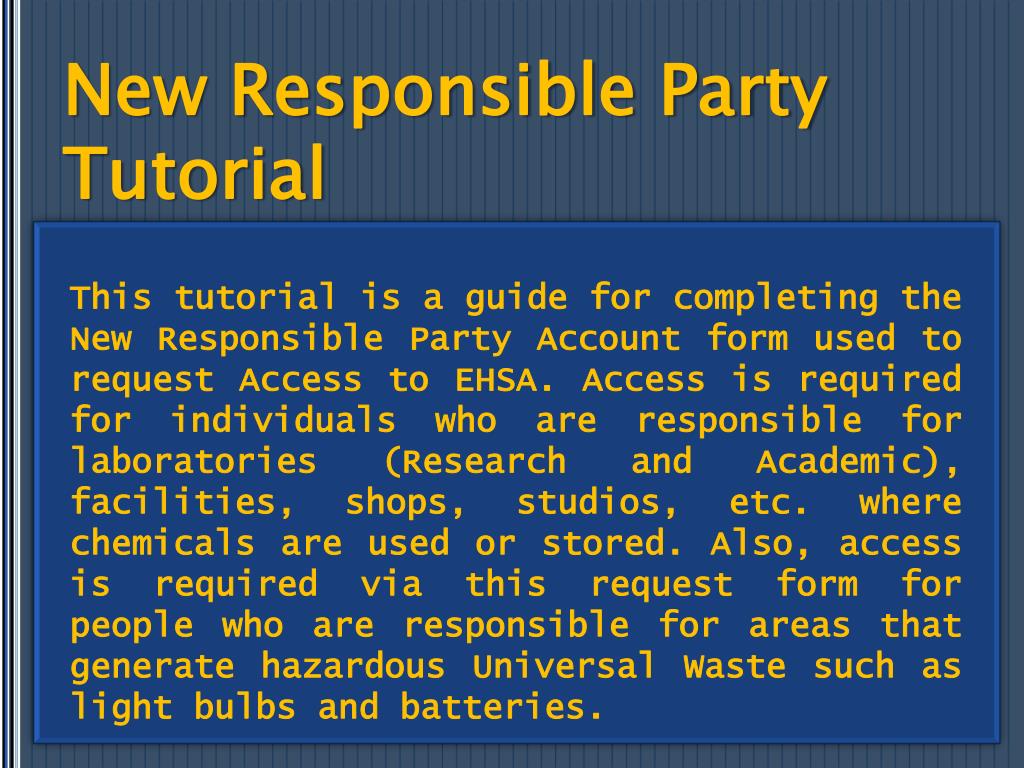 New Responsible Party Tutorial

This tutorial is a guide for completing the New Responsible Party Account form used to request Access to EHSA. Access is required for individuals who are responsible for laboratories (Research and Academic), facilities, shops, studios, etc. where chemicals are used or stored. Also, access is required via this request form for people who are responsible for areas that generate hazardous Universal Waste such as light bulbs and batteries.